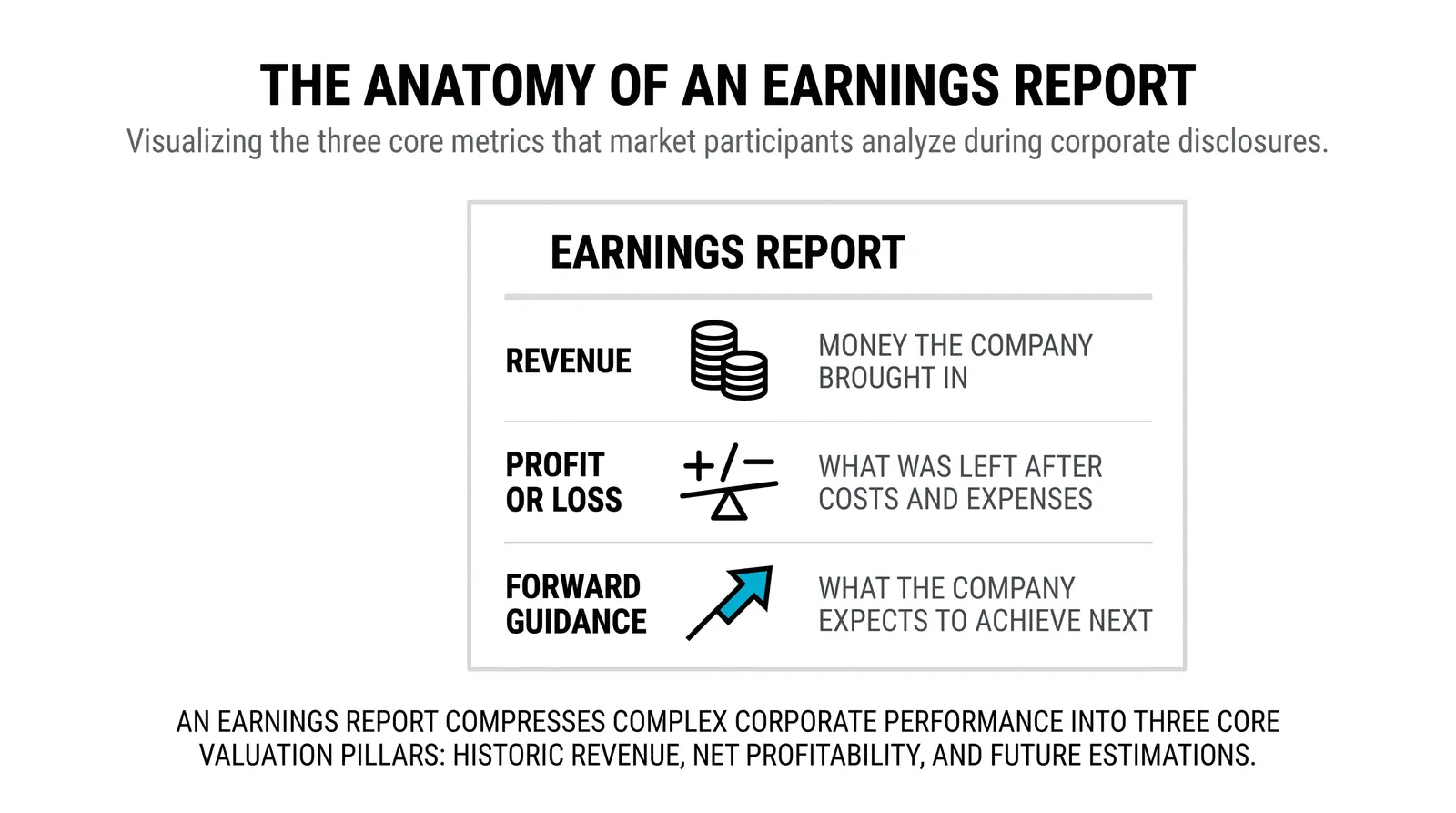 THE ANATOMY OF AN EARNINGS REPORT

Visualizing the three core metrics that market participants analyze during corporate disclosures.

EARNINGS REPORT

REVENUE

MONEY THE COMPANY BROUGHT IN

PROFIT OR LOSS

+/−

WHAT WAS LEFT AFTER COSTS AND EXPENSES

FORWARD GUIDANCE

WHAT THE COMPANY EXPECTS TO ACHIEVE NEXT

AN EARNINGS REPORT COMPRESSES COMPLEX CORPORATE PERFORMANCE INTO THREE CORE VALUATION PILLARS: HISTORIC REVENUE, NET PROFITABILITY, AND FUTURE ESTIMATIONS.